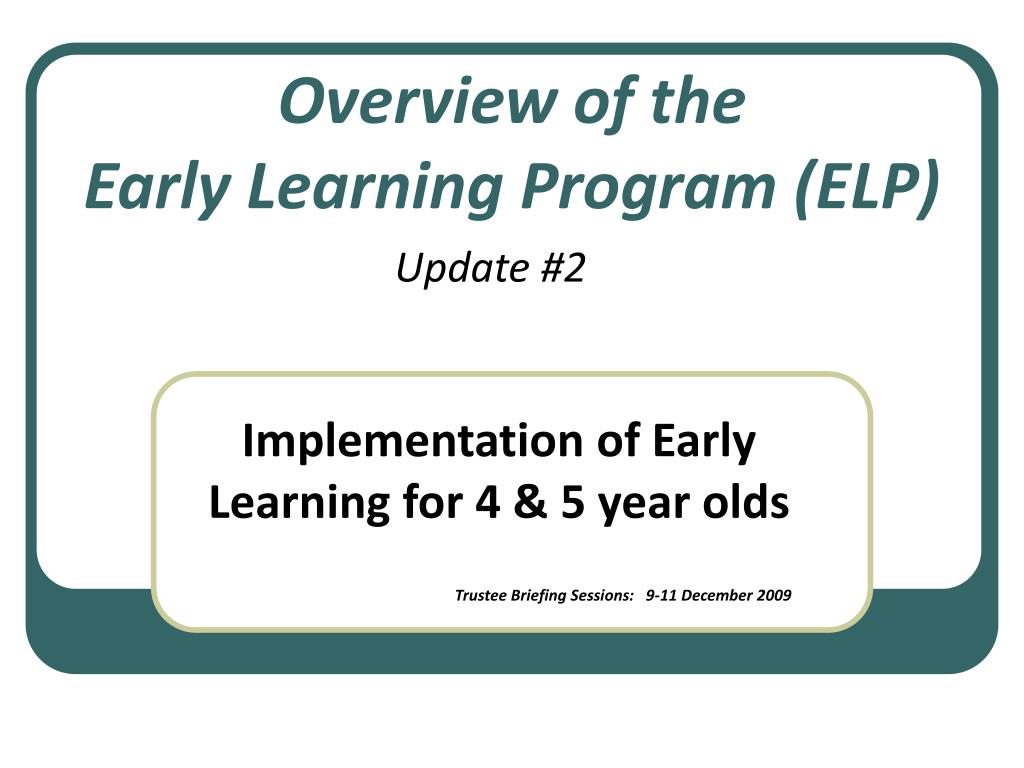 Overview of the
Early Learning Program (ELP)

Update #2

Implementation of Early Learning for 4 & 5 year olds

Trustee Briefing Sessions: 9-11 December 2009